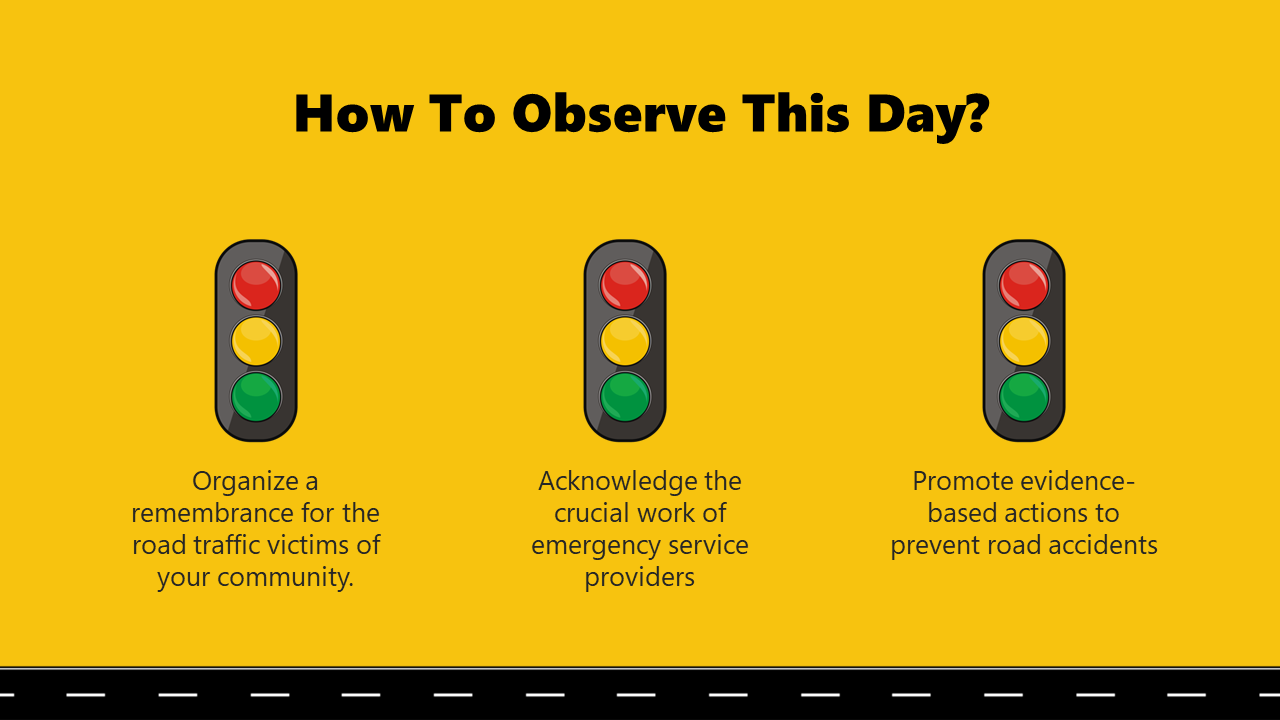 How To Observe This Day?

Organize a remembrance for the road traffic victims of your community.

Acknowledge the crucial work of emergency service providers

Promote evidence-based actions to prevent road accidents